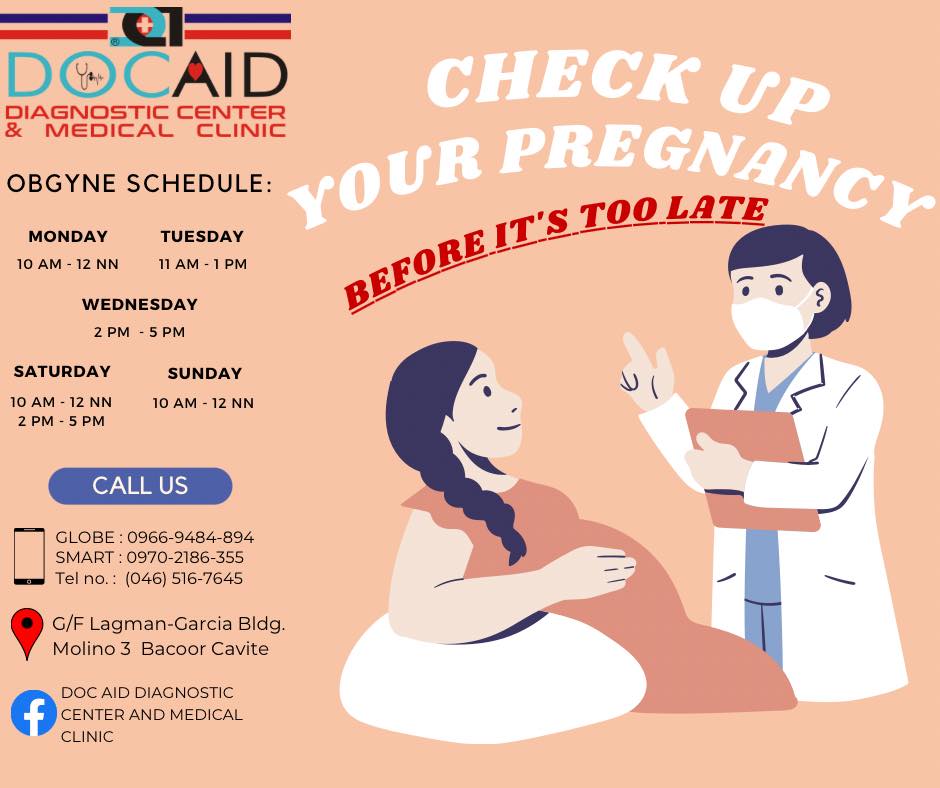 DOCAID
DIAGNOSTIC CENTER & MEDICAL CLINIC

CHECK UP YOUR PREGNANCY

BEFORE IT'S TOO LATE

OBGYNE SCHEDULE:

MONDAY
10 AM - 12 NN

TUESDAY
11 AM - 1 PM

WEDNESDAY
2 PM - 5 PM

SATURDAY
10 AM - 12 NN
2 PM - 5 PM

SUNDAY
10 AM - 12 NN

CALL US

GLOBE : 0966-9484-894
SMART : 0970-2186-355
Tel no. : (046) 516-7645

G/F Lagman-Garcia Bldg.
Molino 3 Bacoor Cavite

DOC AID DIAGNOSTIC CENTER AND MEDICAL CLINIC